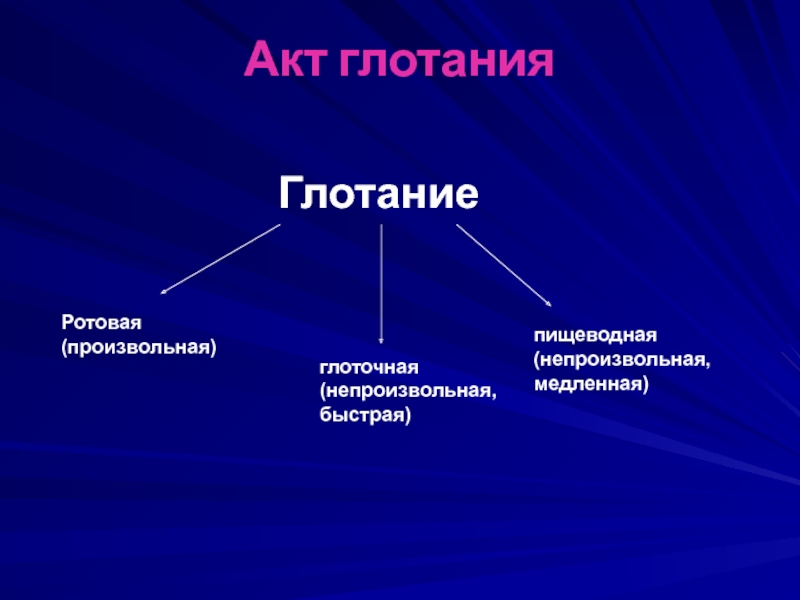 Акт глотания

Глотание

Ротовая (произвольная)

глоточная (непроизвольная, быстрая)

пищеводная (непроизвольная, медленная)